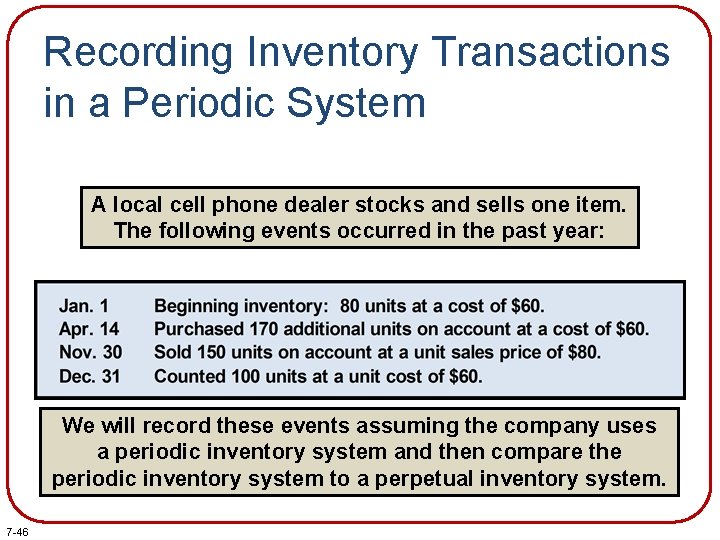 Recording Inventory Transactions in a Periodic System

A local cell phone dealer stocks and sells one item. The following events occurred in the past year:

Jan. 1 Beginning inventory: 80 units at a cost of \$60.
Apr. 14 Purchased 170 additional units on account at a cost of \$60.
Nov. 30 Sold 150 units on account at a unit sales price of \$80.
Dec. 31 Counted 100 units at a unit cost of \$60.

We will record these events assuming the company uses a periodic inventory system and then compare the periodic inventory system to a perpetual inventory system.

7-46